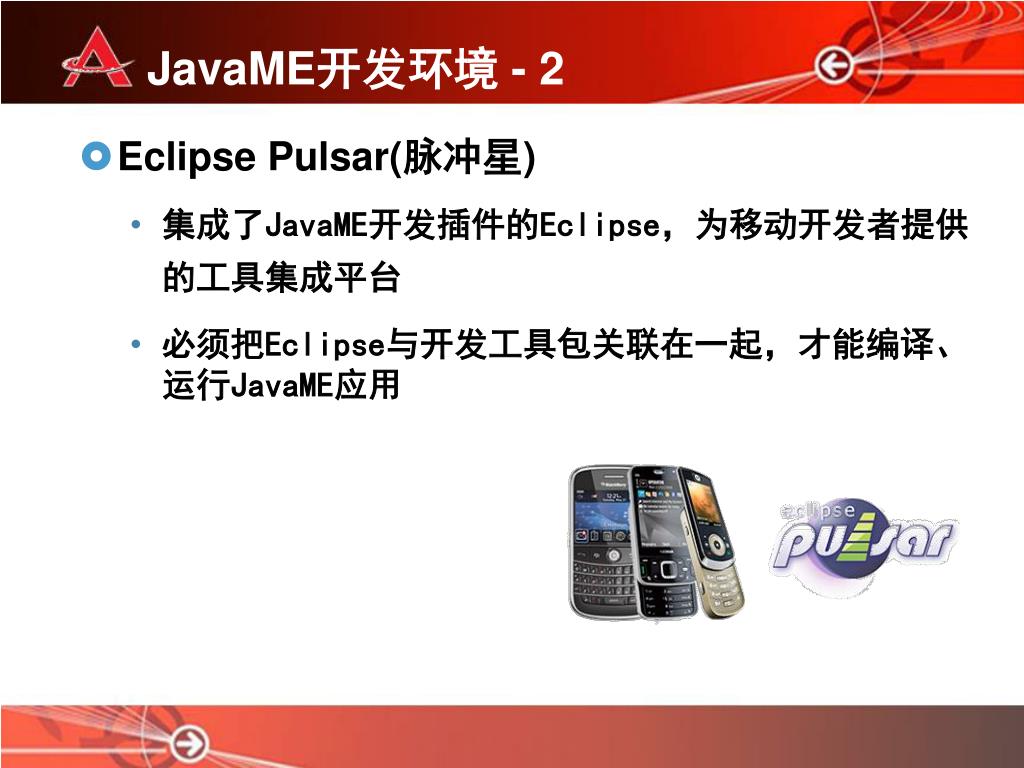 JavaME开发环境 - 2

Eclipse Pulsar(脉冲星)

• 集成了JavaME开发插件的Eclipse，为移动开发者提供的工具集成平台

• 必须把Eclipse与开发工具包关联在一起，才能编译、运行JavaME应用

eclipse pulsar